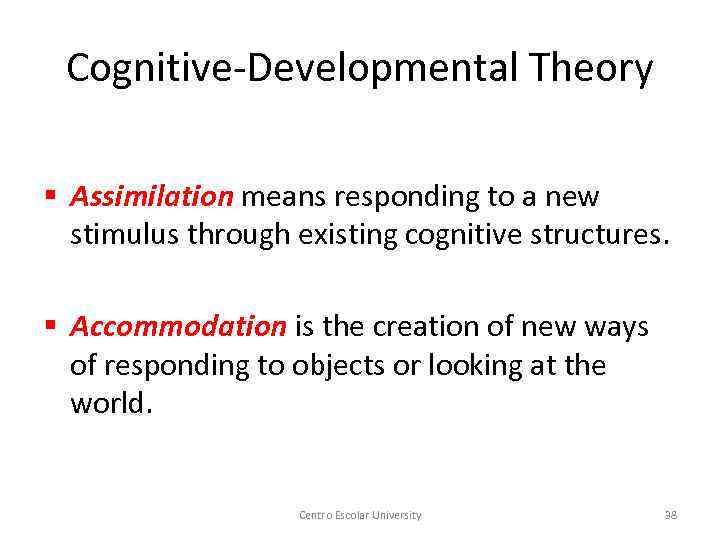 Cognitive-Developmental Theory

▪ Assimilation means responding to a new stimulus through existing cognitive structures.

▪ Accommodation is the creation of new ways of responding to objects or looking at the world.

Centro Escolar University

38